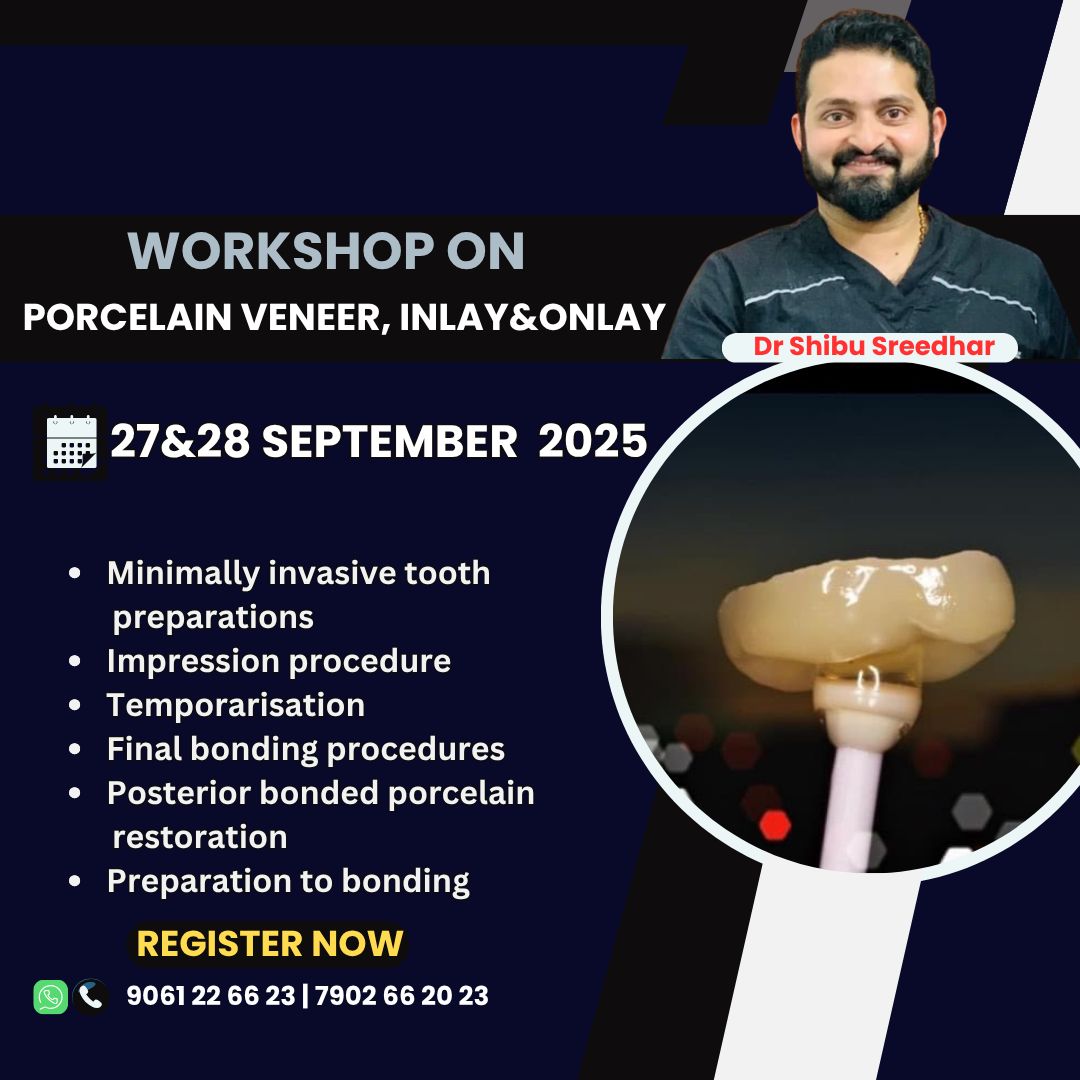 WORKSHOP ON
PORCELAIN VENEER, INLAY&ONLAY

Dr Shibu Sreedhar

27&28 SEPTEMBER 2025

• Minimally invasive tooth preparations
• Impression procedure
• Temporarisation
• Final bonding procedures
• Posterior bonded porcelain restoration
• Preparation to bonding

REGISTER NOW

9061 22 66 23 | 7902 66 20 23